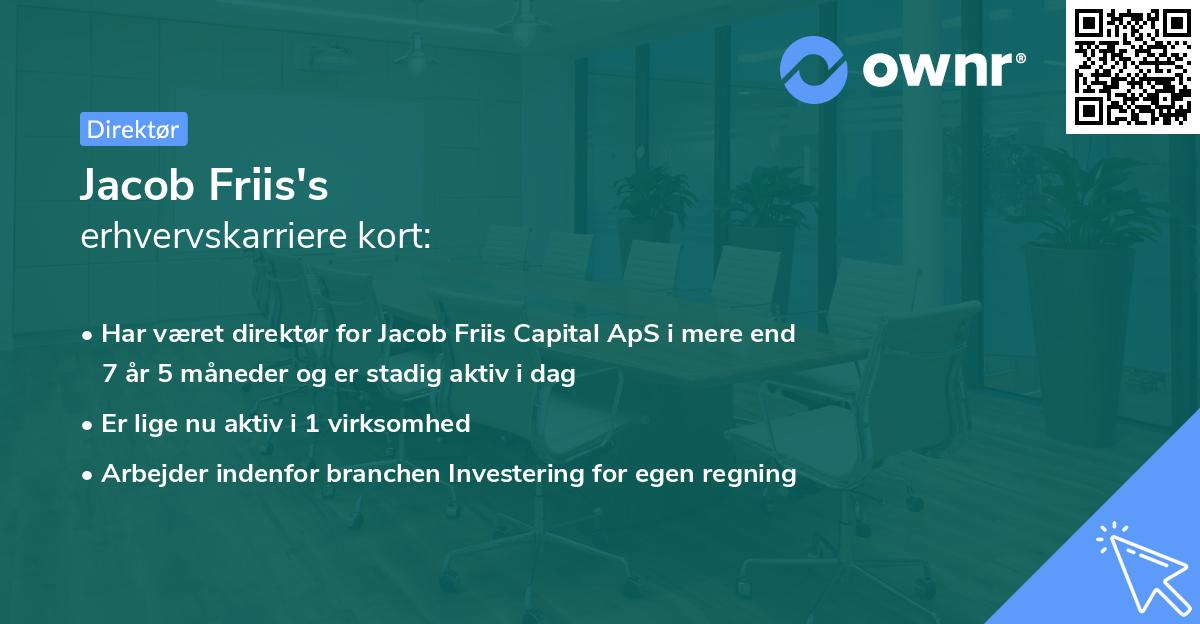 ownr®

Direktør

Jacob Friis's
erhvervskarriere kort:

• Har været direktør for Jacob Friis Capital ApS i mere end 7 år 5 måneder og er stadig aktiv i dag
• Er lige nu aktiv i 1 virksomhed
• Arbejder indenfor branchen Investering for egen regning